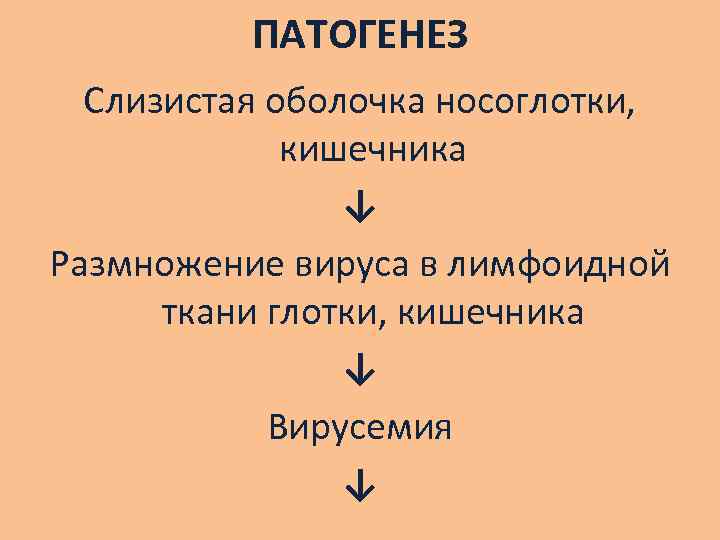 ПАТОГЕНЕЗ

Слизистая оболочка носоглотки, кишечника

↓

Размножение вируса в лимфоидной ткани глотки, кишечника

↓

Вирусемия

↓